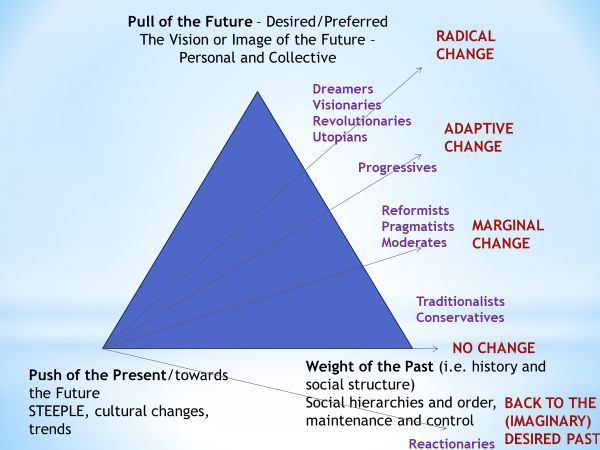 Pull of the Future – Desired/Preferred
The Vision or Image of the Future – Personal and Collective

RADICAL CHANGE

Dreamers
Visionaries
Revolutionaries
Utopians

ADAPTIVE CHANGE

Progressives

Reformists
Pragmatists
Moderates

MARGINAL CHANGE

Traditionalists
Conservatives

NO CHANGE

Push of the Present/towards the Future
STEEPLE, cultural changes, trends

Weight of the Past (i.e. history and social structure)
Social hierarchies and order, maintenance and control

BACK TO THE (IMAGINARY) DESIRED PAST

Reactionaries